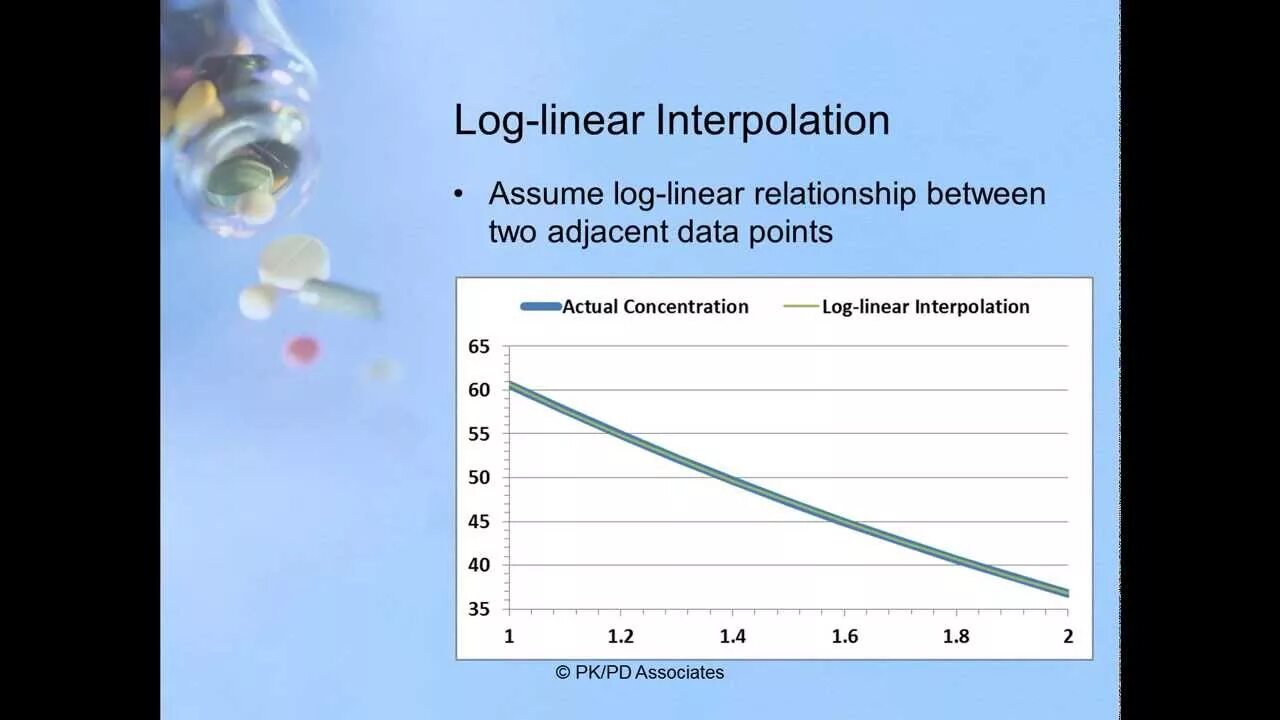 Log-linear Interpolation

• Assume log-linear relationship between two adjacent data points

Actual Concentration
Log-linear Interpolation

65
60
55
50
45
40
35

1
1.2
1.4
1.6
1.8
2

© PK/PD Associates